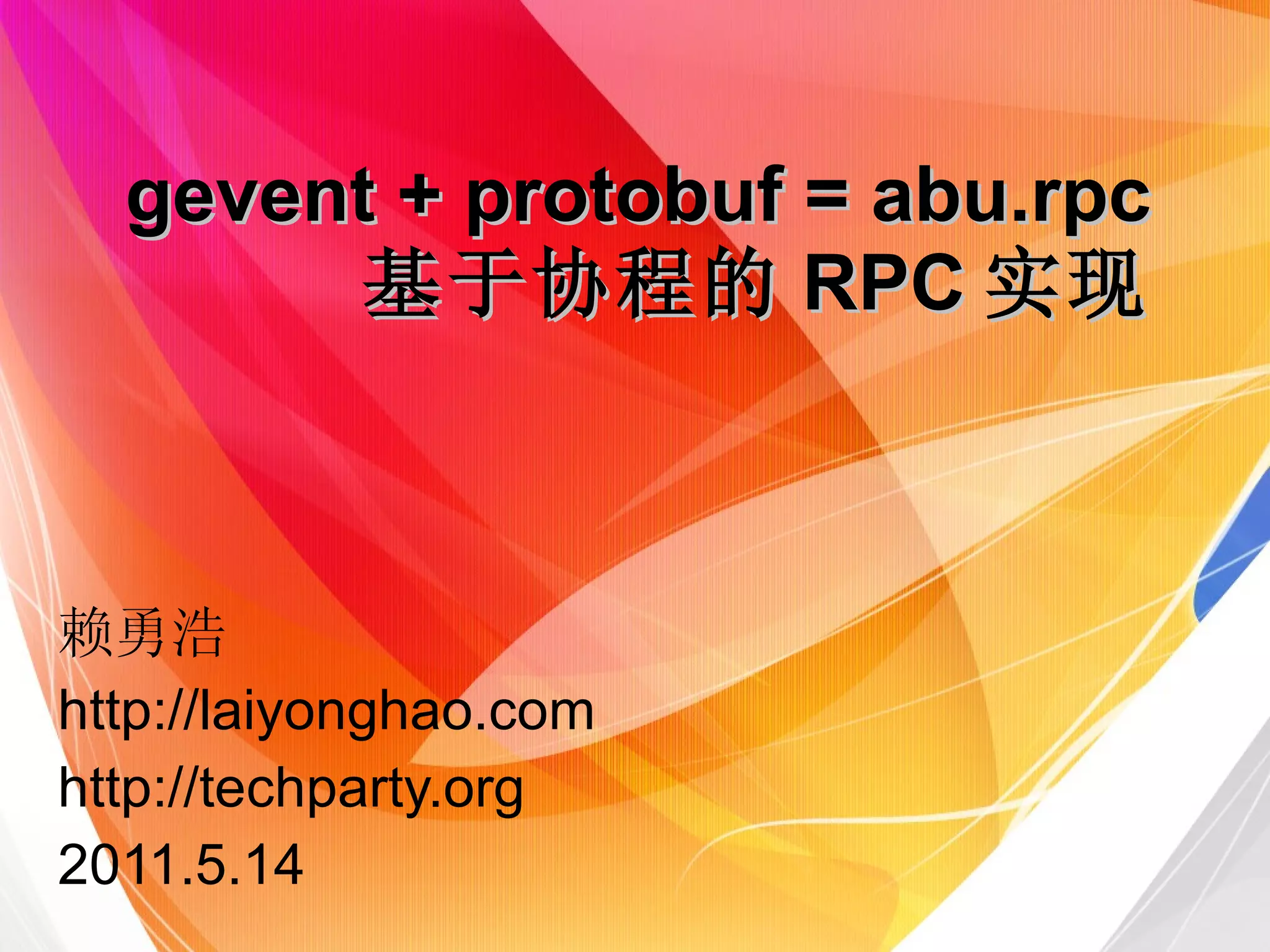 gevent + protobuf = abu.rpc
基于协程的 RPC 实现

赖勇浩
http://laiyonghao.com
http://techparty.org
2011.5.14